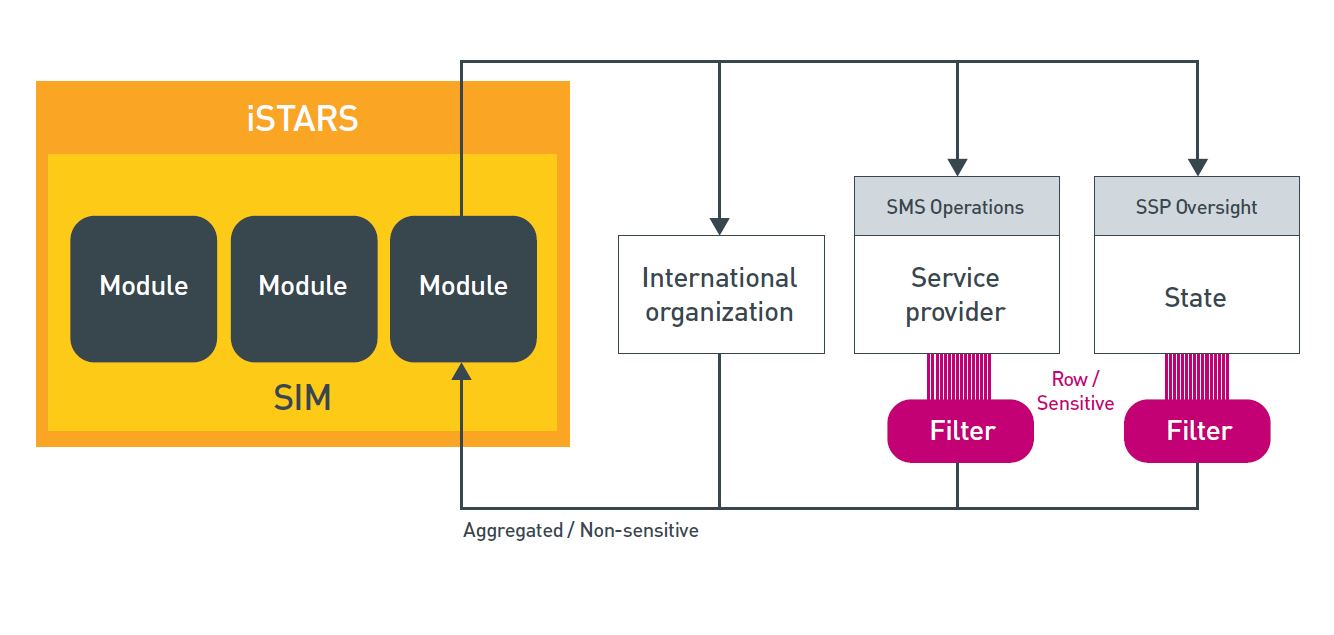 iSTARS

Module

Module

Module

SIM

International organization

SMS Operations

Service provider

SSP Oversight

State

Row / Sensitive

Filter

Filter

Aggregated / Non-sensitive